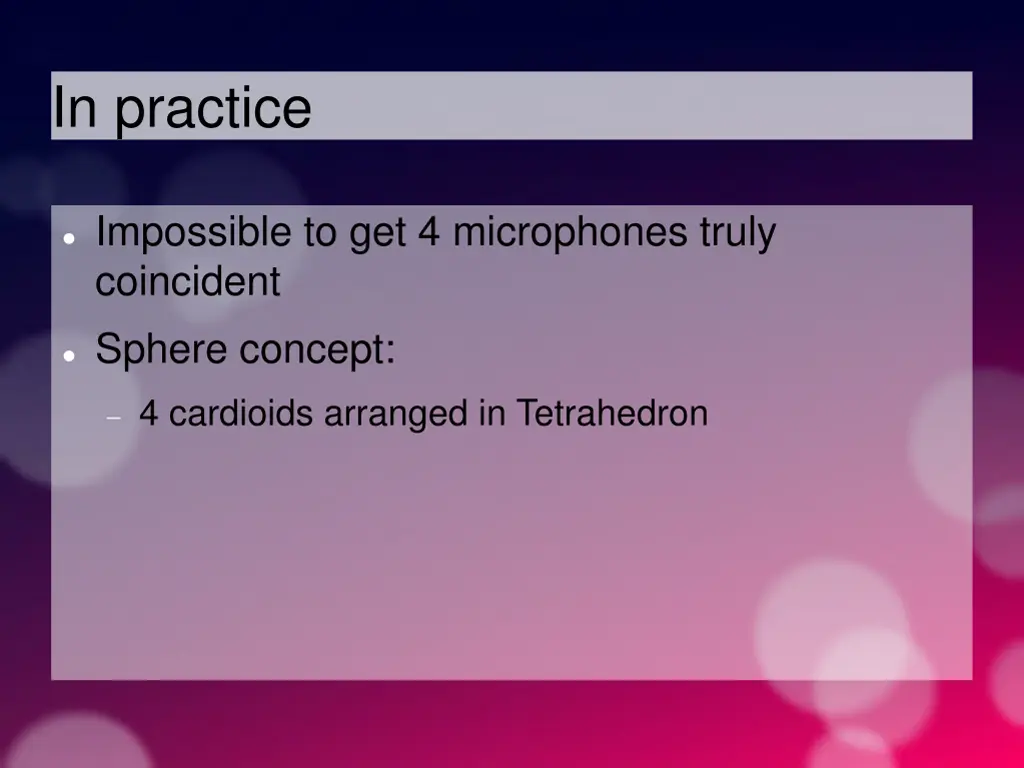 In practice

- Impossible to get 4 microphones truly coincident
- Sphere concept:
  - 4 cardioids arranged in Tetrahedron